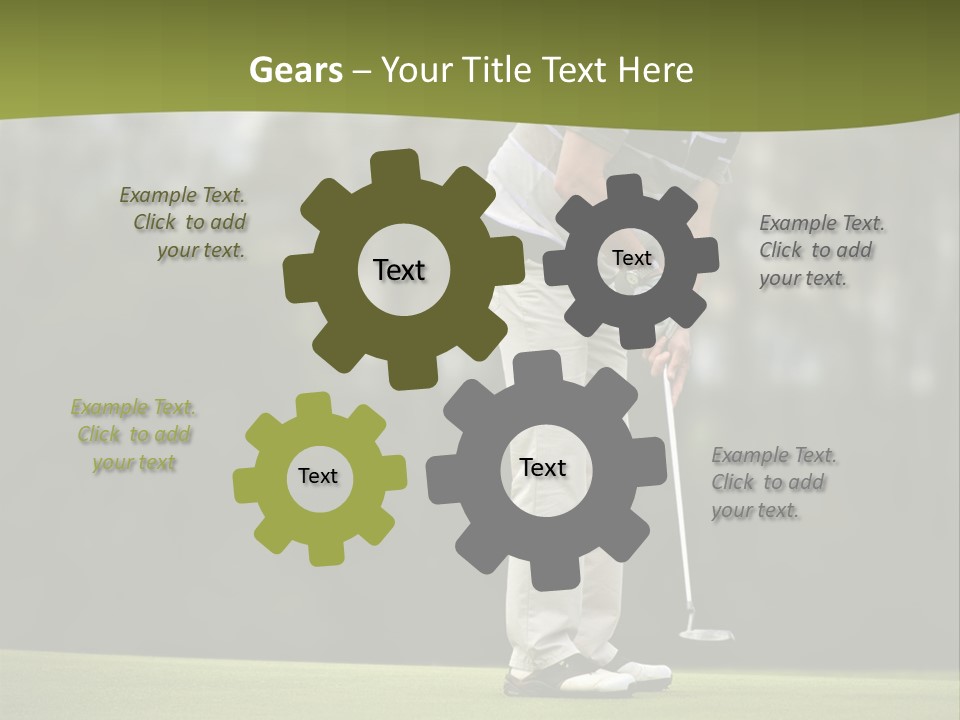 Gears – Your Title Text Here

Example Text. Click to add your text.

Text

Text

Example Text. Click to add your text.

Example Text. Click to add your text

Text

Text

Example Text. Click to add your text.